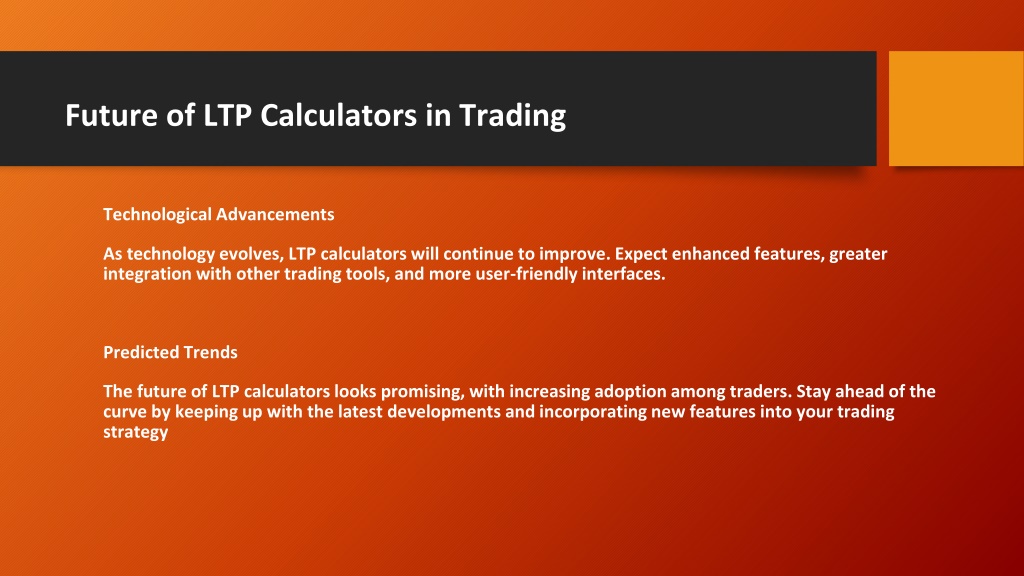 Future of LTP Calculators in Trading

Technological Advancements

As technology evolves, LTP calculators will continue to improve. Expect enhanced features, greater integration with other trading tools, and more user-friendly interfaces.

Predicted Trends

The future of LTP calculators looks promising, with increasing adoption among traders. Stay ahead of the curve by keeping up with the latest developments and incorporating new features into your trading strategy